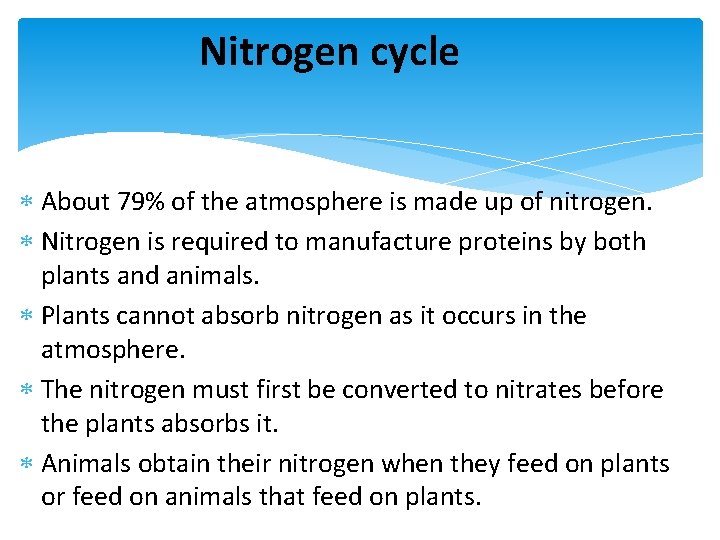 Nitrogen cycle

* About 79% of the atmosphere is made up of nitrogen.
* Nitrogen is required to manufacture proteins by both plants and animals.
* Plants cannot absorb nitrogen as it occurs in the atmosphere.
* The nitrogen must first be converted to nitrates before the plants absorbs it.
* Animals obtain their nitrogen when they feed on plants or feed on animals that feed on plants.